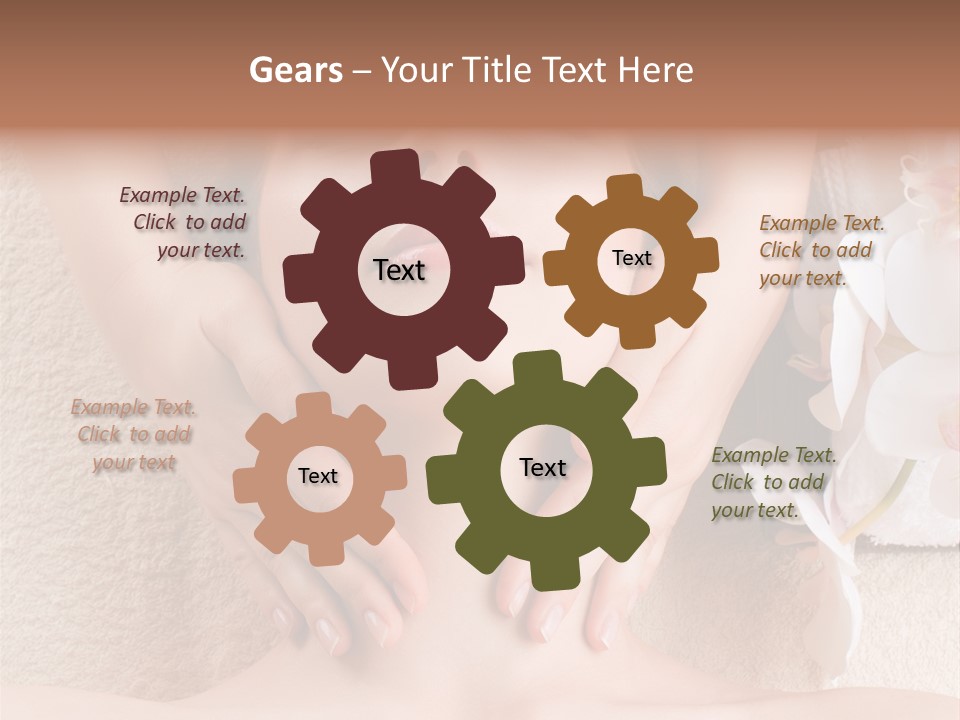 Gears – Your Title Text Here

Example Text. Click to add your text.

Text

Text

Example Text. Click to add your text.

Example Text. Click to add your text

Text

Text

Example Text. Click to add your text.